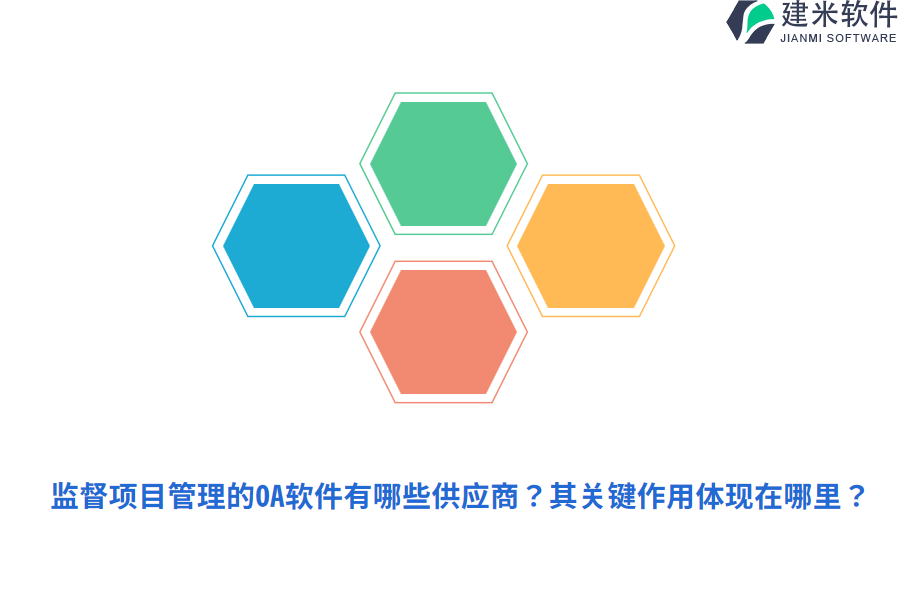 建米软件
JIANMI SOFTWARE

监督项目管理的OA软件有哪些供应商？其关键作用体现在哪里？